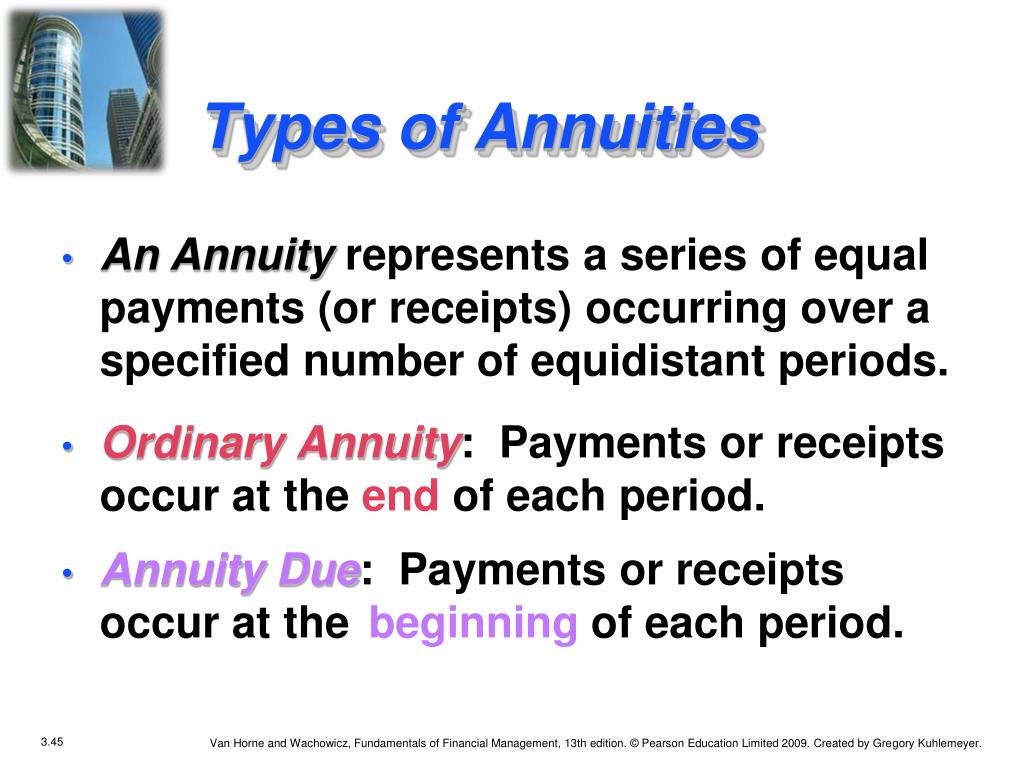 Types of Annuities

• An Annuity represents a series of equal payments (or receipts) occurring over a specified number of equidistant periods.

• Ordinary Annuity: Payments or receipts occur at the end of each period.

• Annuity Due: Payments or receipts occur at the beginning of each period.

3.45

Van Horne and Wachowicz, Fundamentals of Financial Management, 13th edition. © Pearson Education Limited 2009. Created by Gregory Kuhlemeyer.